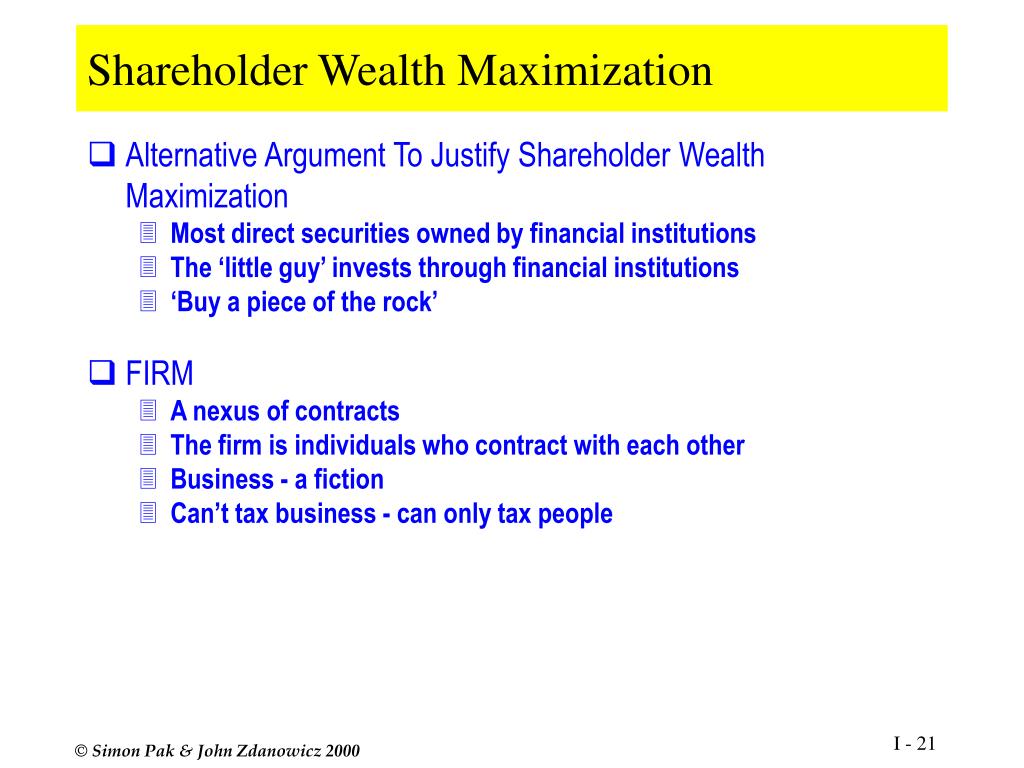 Shareholder Wealth Maximization

❑ Alternative Argument To Justify Shareholder Wealth Maximization

Most direct securities owned by financial institutions
The ‘little guy’ invests through financial institutions
‘Buy a piece of the rock’

❑ FIRM

A nexus of contracts
The firm is individuals who contract with each other
Business - a fiction
Can’t tax business - can only tax people

© Simon Pak & John Zdanowicz 2000

I - 21